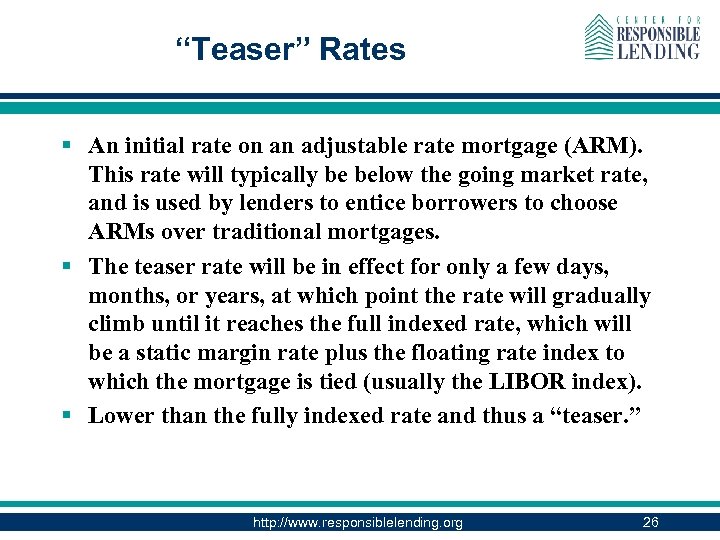 “Teaser” Rates

CENTER FOR
RESPONSIBLE
LENDING

▪ An initial rate on an adjustable rate mortgage (ARM). This rate will typically be below the going market rate, and is used by lenders to entice borrowers to choose ARMs over traditional mortgages.

▪ The teaser rate will be in effect for only a few days, months, or years, at which point the rate will gradually climb until it reaches the full indexed rate, which will be a static margin rate plus the floating rate index to which the mortgage is tied (usually the LIBOR index).

▪ Lower than the fully indexed rate and thus a “teaser.”

http://www.responsiblelending.org

26